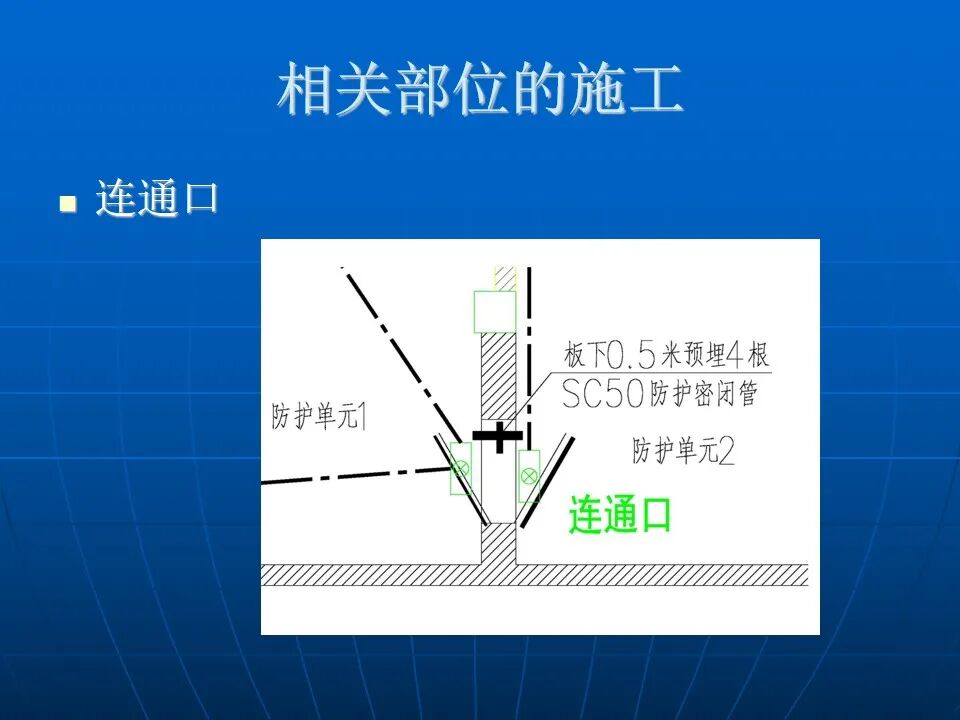 相关部位的施工

■ 连通口

板下0.5米预埋4根
SC50防护密闭管

防护单元1

防护单元2

连通口